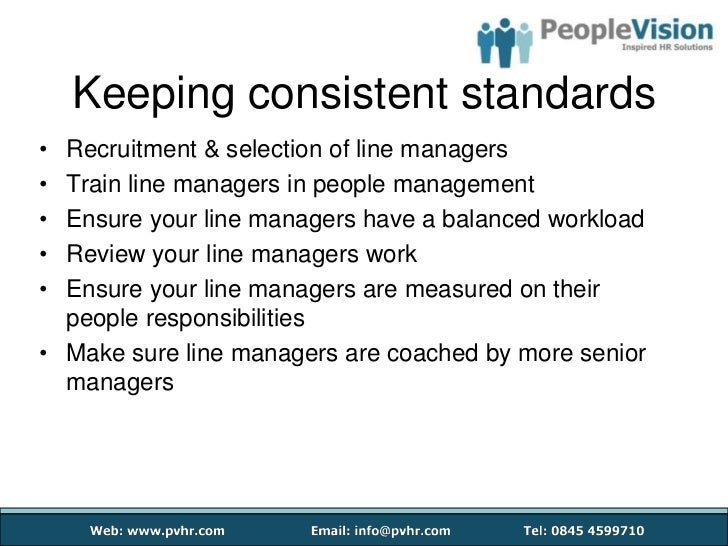 PeopleVision
Inspired HR Solutions

Keeping consistent standards

• Recruitment & selection of line managers
• Train line managers in people management
• Ensure your line managers have a balanced workload
• Review your line managers work
• Ensure your line managers are measured on their people responsibilities
• Make sure line managers are coached by more senior managers

Web: www.pvhr.com Email: info@pvhr.com Tel: 0845 4599710